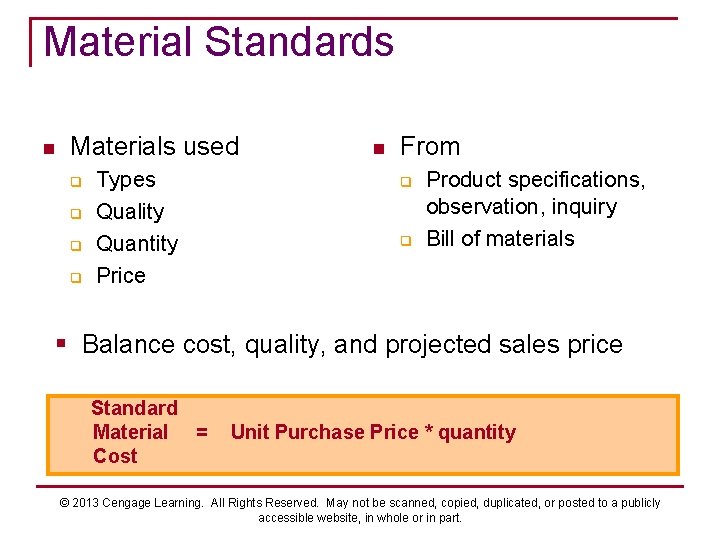 Material Standards

- Materials used
  - Types
  - Quality
  - Quantity
  - Price

- From
  - Product specifications, observation, inquiry
  - Bill of materials

- Balance cost, quality, and projected sales price

Standard Material Cost = Unit Purchase Price * quantity

© 2013 Cengage Learning. All Rights Reserved. May not be scanned, copied, duplicated, or posted to a publicly accessible website, in whole or in part.